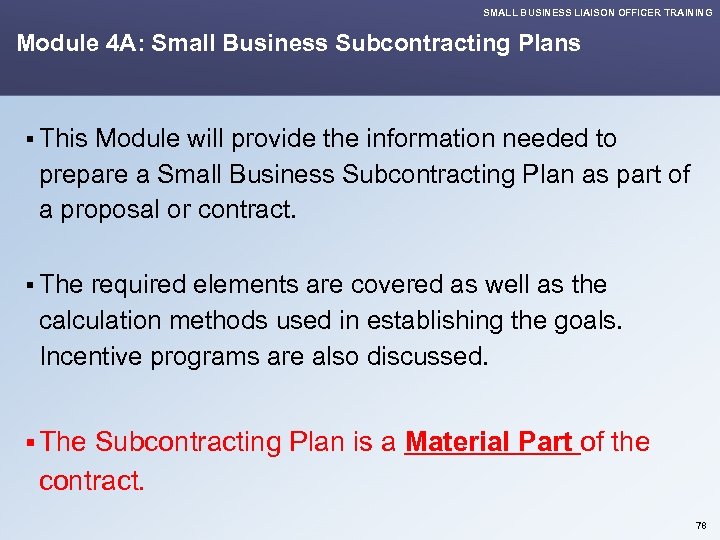 SMALL BUSINESS LIAISON OFFICER TRAINING

Module 4A: Small Business Subcontracting Plans

▪ This Module will provide the information needed to prepare a Small Business Subcontracting Plan as part of a proposal or contract.

▪ The required elements are covered as well as the calculation methods used in establishing the goals. Incentive programs are also discussed.

▪ The Subcontracting Plan is a Material Part of the contract.

78